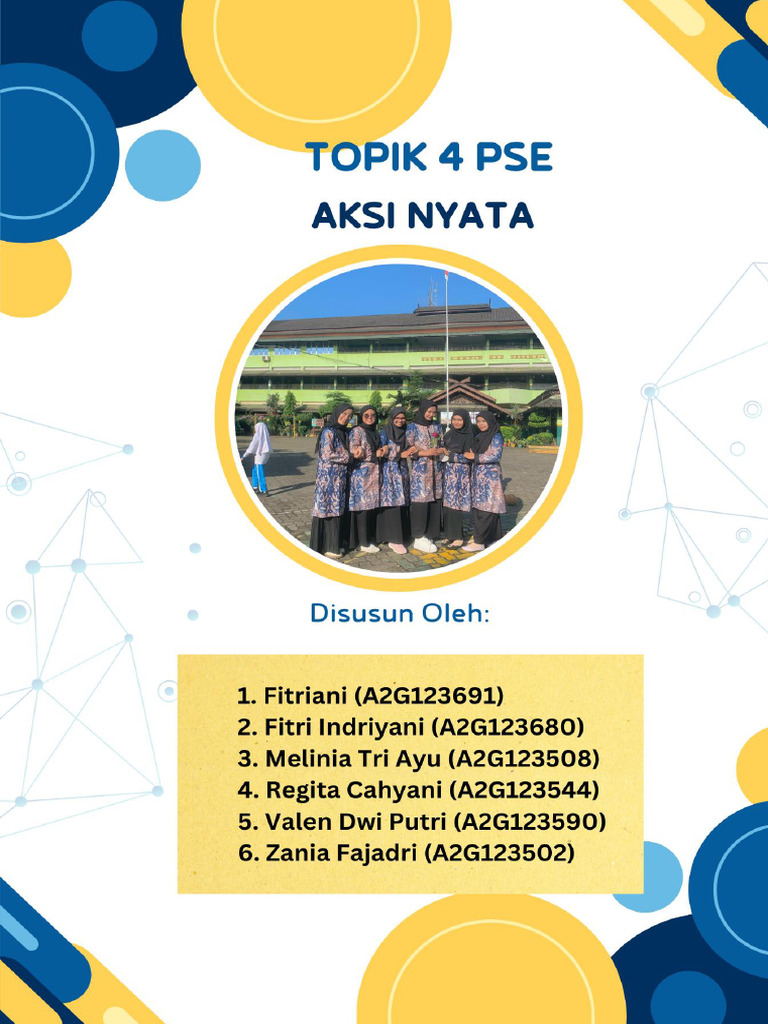 TOPIK 4 PSE
AKSI NYATA

Disusun Oleh:

1. Fitriani (A2G123691)
2. Fitri Indriyani (A2G123680)
3. Melinia Tri Ayu (A2G123508)
4. Regita Cahyani (A2G123544)
5. Valen Dwi Putri (A2G123590)
6. Zania Fajadri (A2G123502)